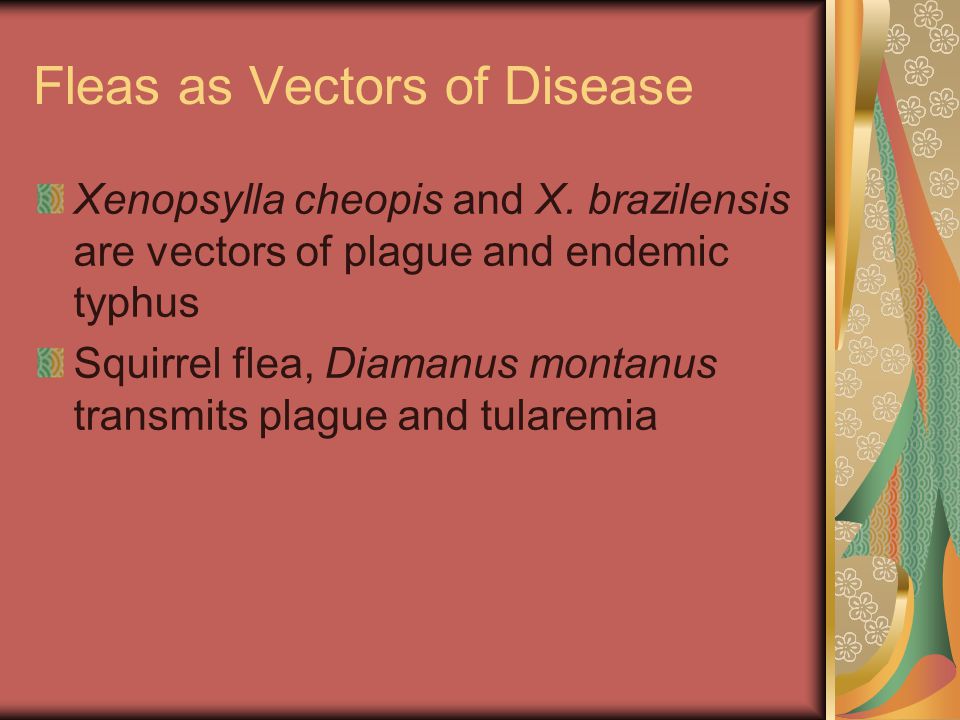 Fleas as Vectors of Disease

Xenopsylla cheopis and X. brazilensis are vectors of plague and endemic typhus

Squirrel flea, Diamanus montanus transmits plague and tularemia